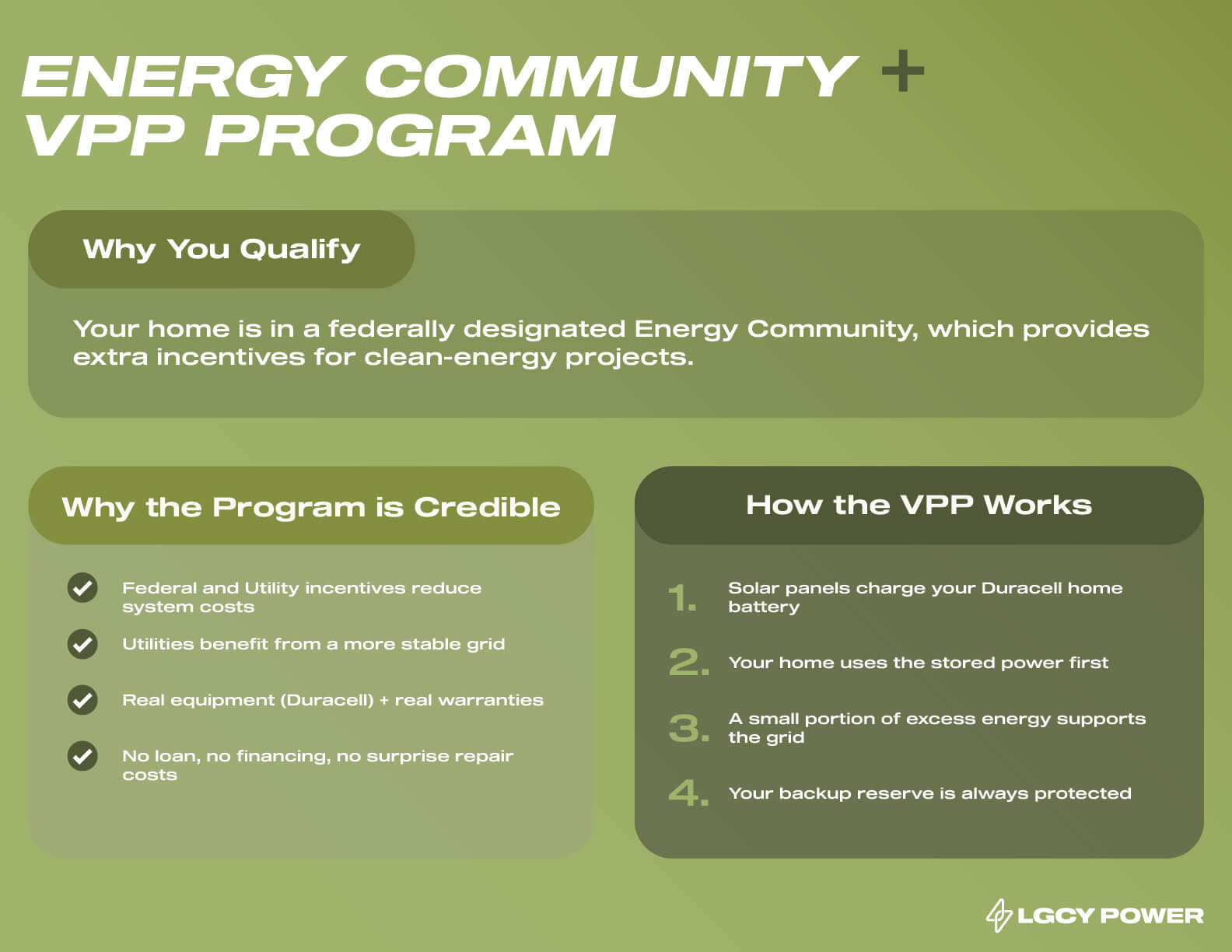 ENERGY COMMUNITY + VPP PROGRAM

Why You Qualify

Your home is in a federally designated Energy Community, which provides extra incentives for clean-energy projects.

Why the Program is Credible

Federal and Utility incentives reduce system costs

Utilities benefit from a more stable grid

Real equipment (Duracell) + real warranties

No loan, no financing, no surprise repair costs

How the VPP Works

1. Solar panels charge your Duracell home battery

2. Your home uses the stored power first

3. A small portion of excess energy supports the grid

4. Your backup reserve is always protected

LGCY POWER